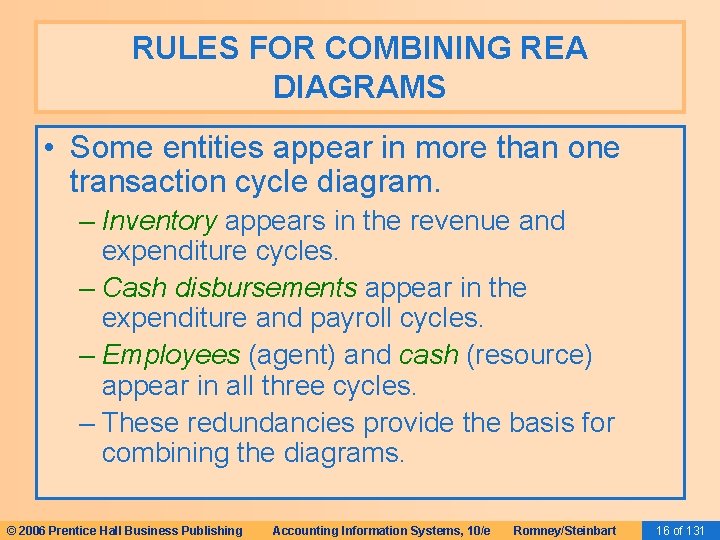 RULES FOR COMBINING REA DIAGRAMS

• Some entities appear in more than one transaction cycle diagram.

– Inventory appears in the revenue and expenditure cycles.

– Cash disbursements appear in the expenditure and payroll cycles.

– Employees (agent) and cash (resource) appear in all three cycles.

– These redundancies provide the basis for combining the diagrams.

© 2006 Prentice Hall Business Publishing Accounting Information Systems, 10/e Romney/Steinbart 16 of 131